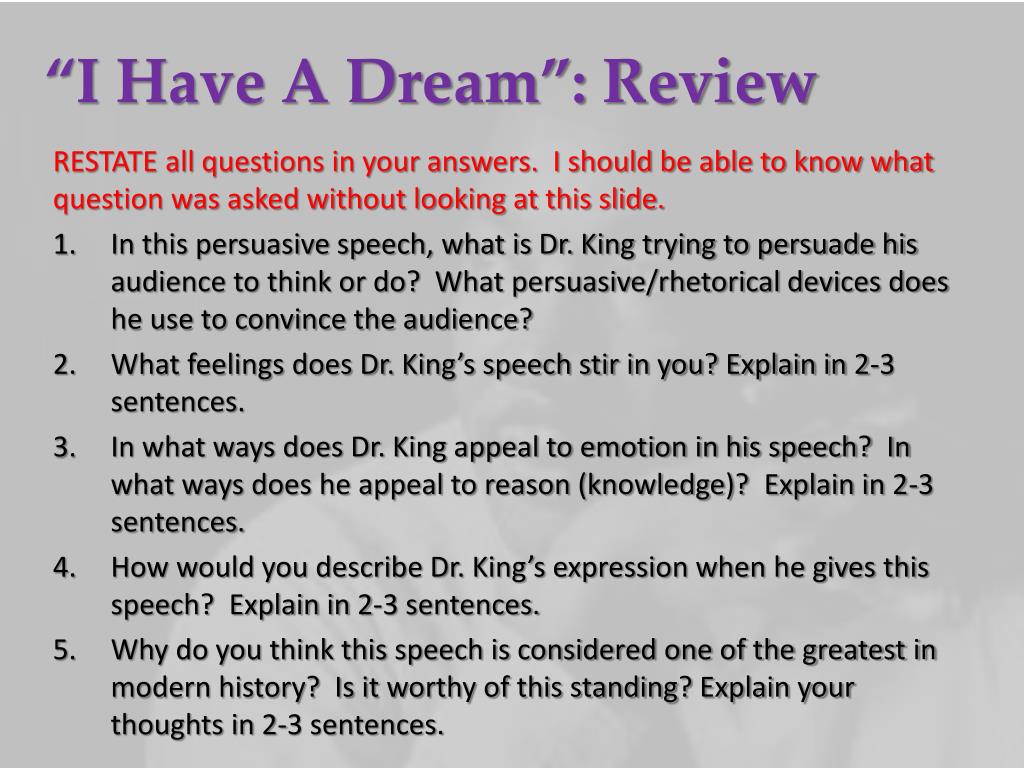 “I Have A Dream”: Review

RESTATE all questions in your answers. I should be able to know what question was asked without looking at this slide.

1. In this persuasive speech, what is Dr. King trying to persuade his audience to think or do? What persuasive/rhetorical devices does he use to convince the audience?
2. What feelings does Dr. King’s speech stir in you? Explain in 2-3 sentences.
3. In what ways does Dr. King appeal to emotion in his speech? In what ways does he appeal to reason (knowledge)? Explain in 2-3 sentences.
4. How would you describe Dr. King’s expression when he gives this speech? Explain in 2-3 sentences.
5. Why do you think this speech is considered one of the greatest in modern history? Is it worthy of this standing? Explain your thoughts in 2-3 sentences.